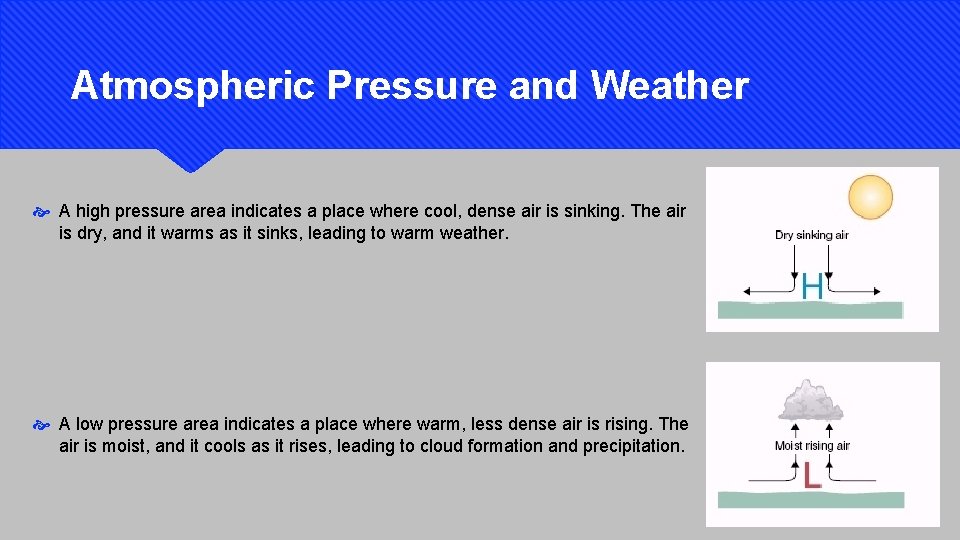 Atmospheric Pressure and Weather

A high pressure area indicates a place where cool, dense air is sinking. The air is dry, and it warms as it sinks, leading to warm weather.

Dry sinking air

H

A low pressure area indicates a place where warm, less dense air is rising. The air is moist, and it cools as it rises, leading to cloud formation and precipitation.

Moist rising air

L